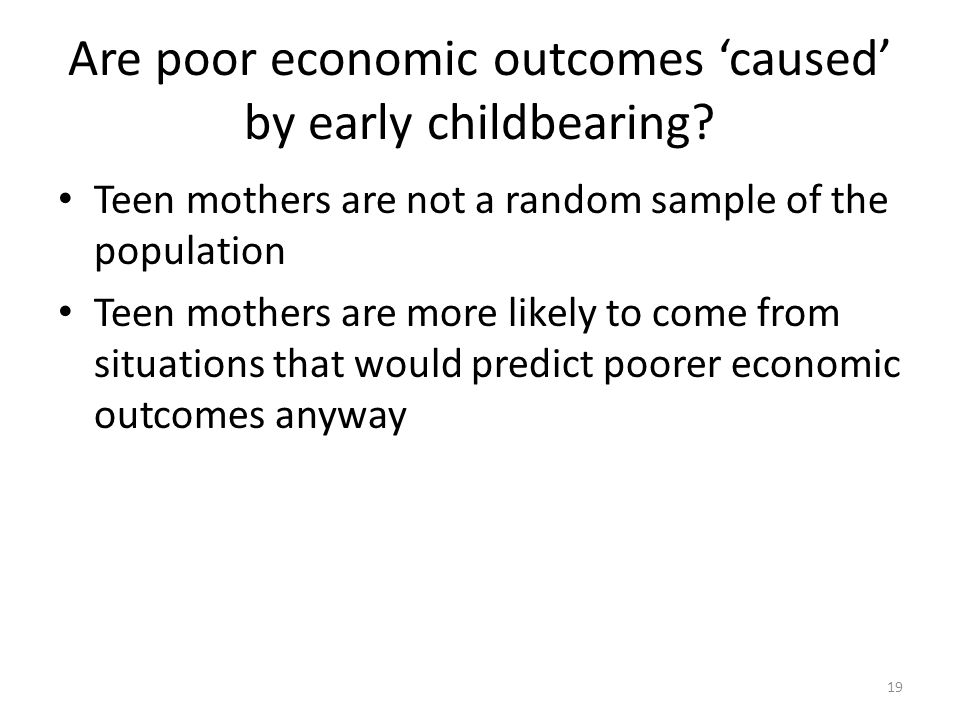 Are poor economic outcomes ‘caused’ by early childbearing?

• Teen mothers are not a random sample of the population

• Teen mothers are more likely to come from situations that would predict poorer economic outcomes anyway

19